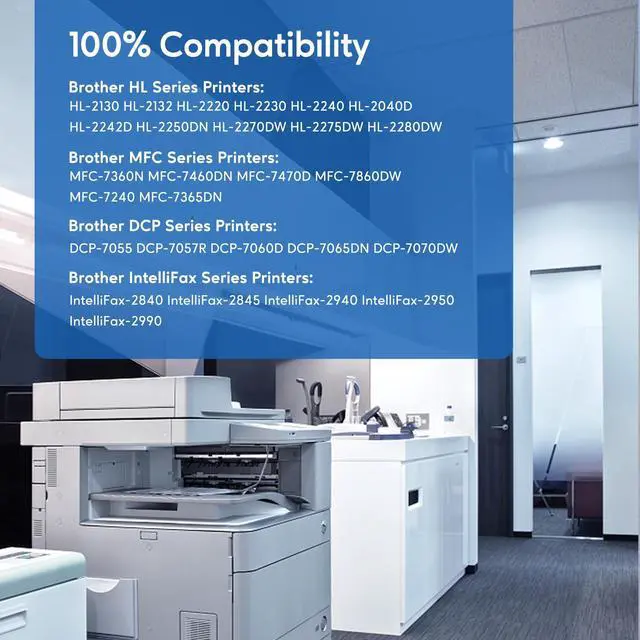 100% Compatibility

Brother HL Series Printers:
HL-2130 HL-2132 HL-2220 HL-2230 HL-2240 HL-2040D HL-2242D HL-2250DN HL-2270DW HL-2275DW HL-2280DW

Brother MFC Series Printers:
MFC-7360N MFC-7460DN MFC-7470D MFC-7860DW MFC-7240 MFC-7365DN

Brother DCP Series Printers:
DCP-7055 DCP-7057R DCP-7060D DCP-7065DN DCP-7070DW

Brother IntelliFax Series Printers:
IntelliFax-2840 IntelliFax-2845 IntelliFax-2940 IntelliFax-2950 IntelliFax-2990